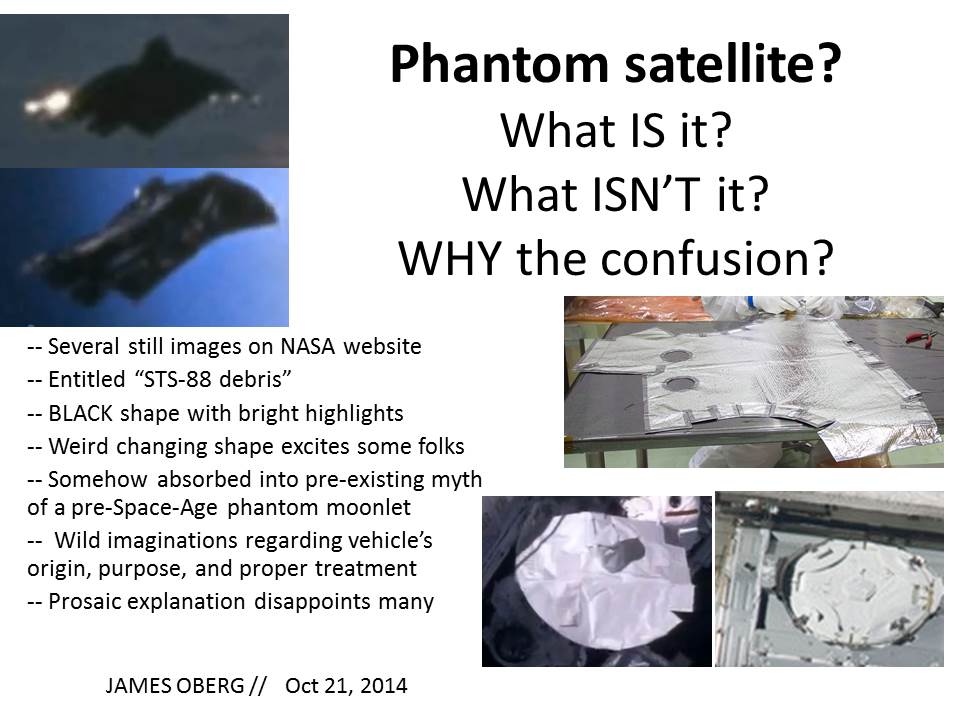 Phantom satellite?
What IS it?
What ISN'T it?
WHY the confusion?

-- Several still images on NASA website
-- Entitled "STS-88 debris"
-- BLACK shape with bright highlights
-- Weird changing shape excites some folks
-- Somehow absorbed into pre-existing myth of a pre-Space-Age phantom moonlet
-- Wild imaginations regarding vehicle's origin, purpose, and proper treatment
-- Prosaic explanation disappoints many

JAMES OBERG // Oct 21, 2014